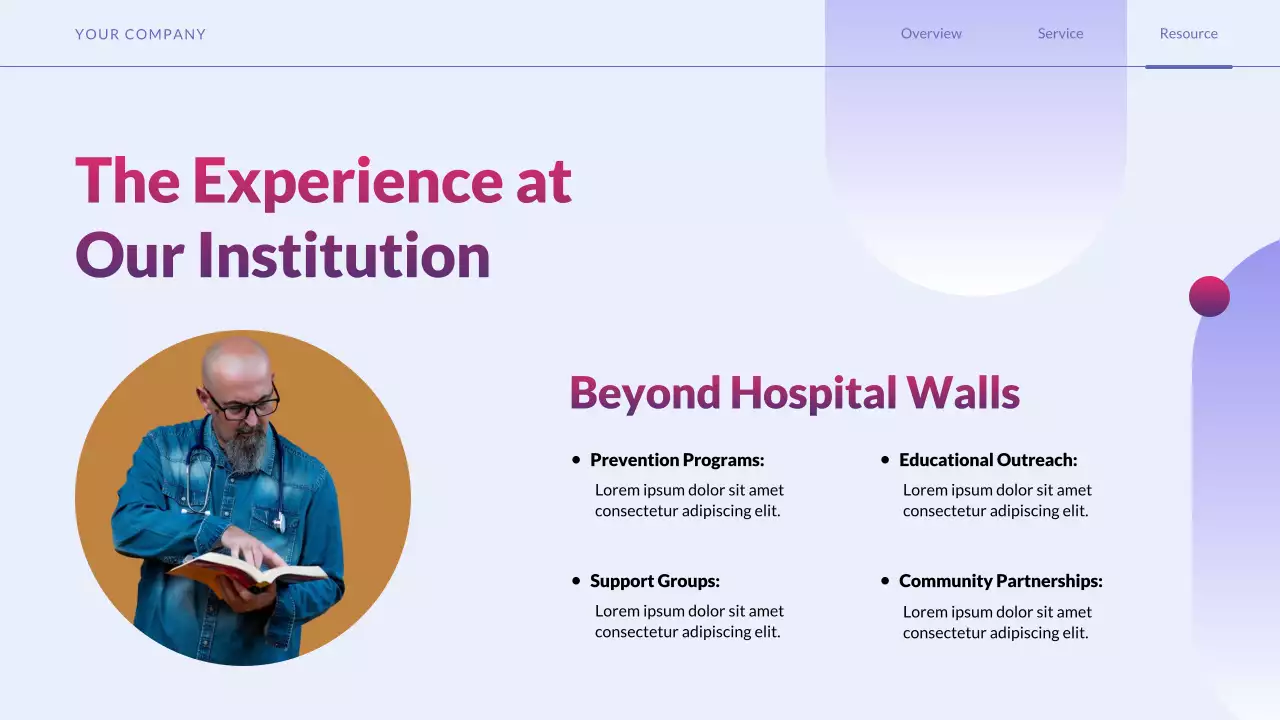 YOUR COMPANY

Overview Service Resource

The Experience at Our Institution

Beyond Hospital Walls

• Prevention Programs:
Lorem ipsum dolor sit amet consectetur adipiscing elit.

• Support Groups:
Lorem ipsum dolor sit amet consectetur adipiscing elit.

• Educational Outreach:
Lorem ipsum dolor sit amet consectetur adipiscing elit.

• Community Partnerships:
Lorem ipsum dolor sit amet consectetur adipiscing elit.